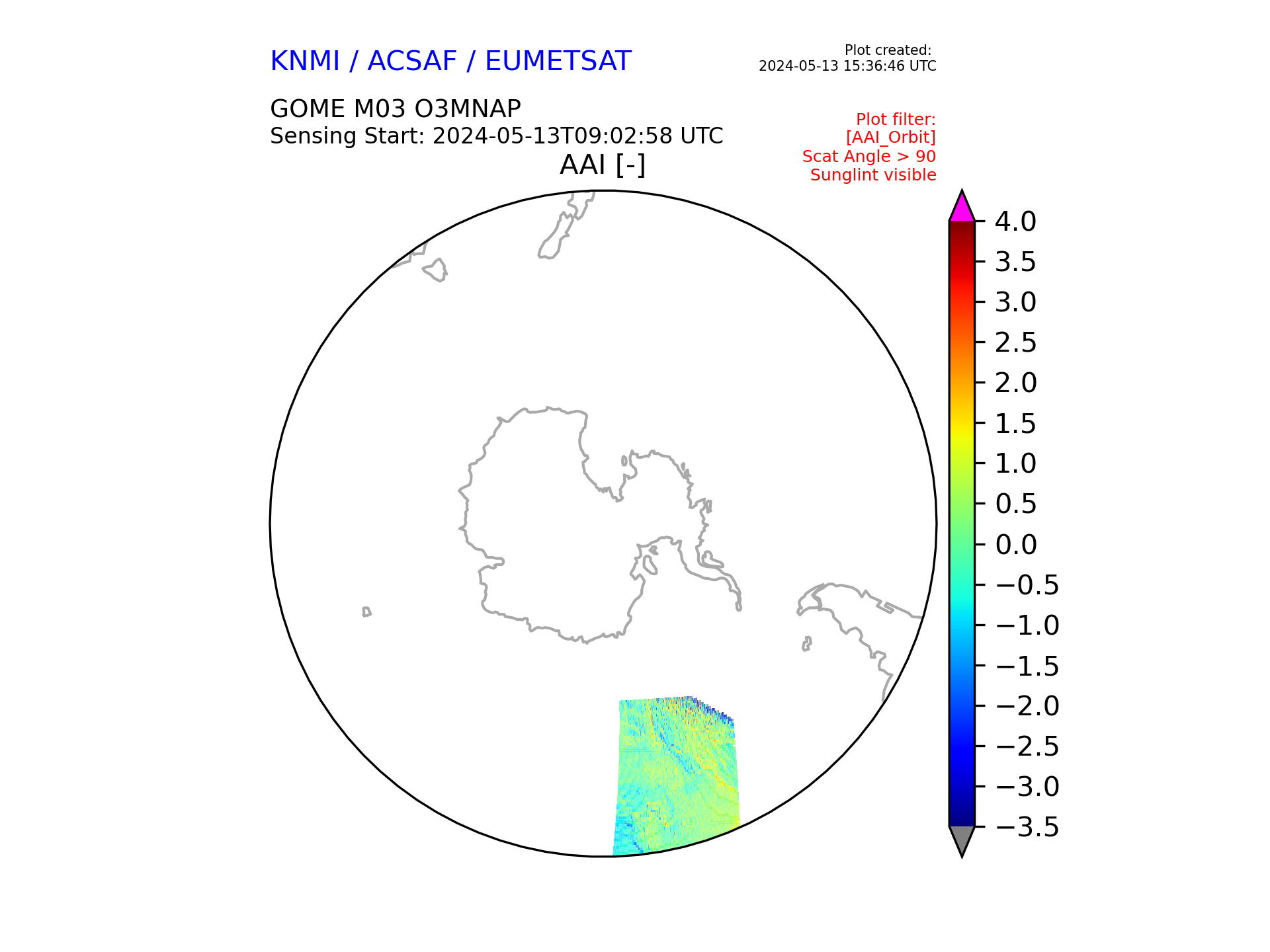 KNMI / ACSAF / EUMETSAT

Plot created:
2024-05-13 15:36:46 UTC

GOME M03 O3MNAP
Sensing Start: 2024-05-13T09:02:58 UTC

Plot filter:
[AAI_Orbit]
Scat Angle > 90
Sunglint visible

AAI [-]

4.0
3.5
3.0
2.5
2.0
1.5
1.0
0.5
0.0
−0.5
−1.0
−1.5
−2.0
−2.5
−3.0
−3.5